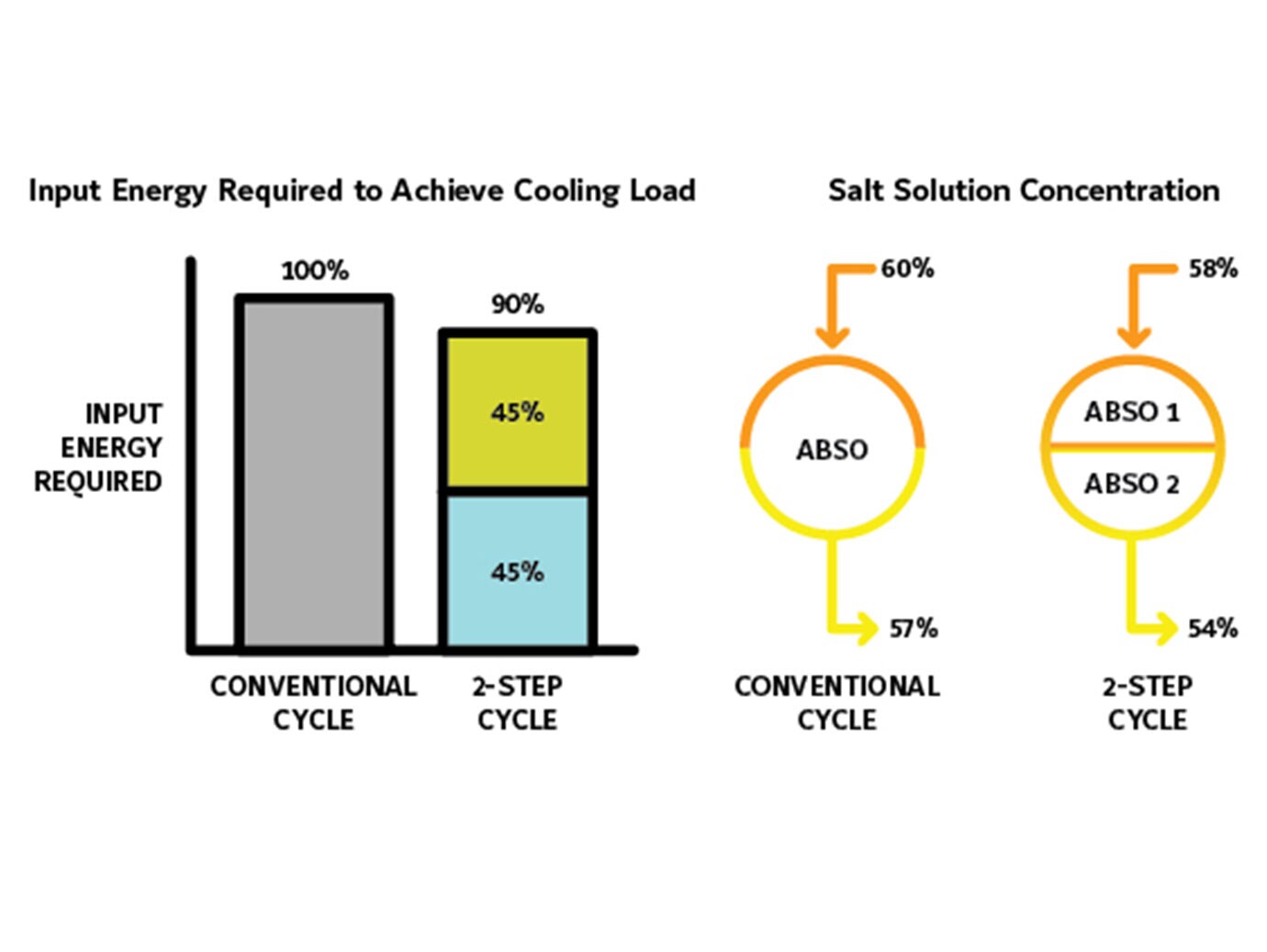 Input Energy Required to Achieve Cooling Load

INPUT ENERGY REQUIRED

100%

90%

45%

45%

CONVENTIONAL CYCLE

2-STEP CYCLE

Salt Solution Concentration

60%

ABSO

57%

CONVENTIONAL CYCLE

58%

ABSO 1

ABSO 2

54%

2-STEP CYCLE